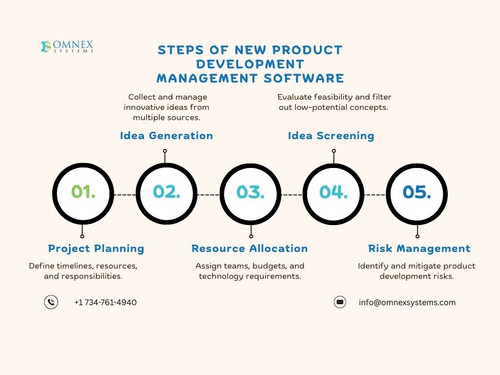 OMNEX SYSTEMS

STEPS OF NEW PRODUCT DEVELOPMENT MANAGEMENT SOFTWARE

Collect and manage innovative ideas from multiple sources.

Idea Generation

Evaluate feasibility and filter out low-potential concepts.

Idea Screening

01.

02.

03.

04.

05.

Project Planning

Define timelines, resources, and responsibilities.

Resource Allocation

Assign teams, budgets, and technology requirements.

Risk Management

Identify and mitigate product development risks.

+1 734-761-4940

info@omnexsystems.com